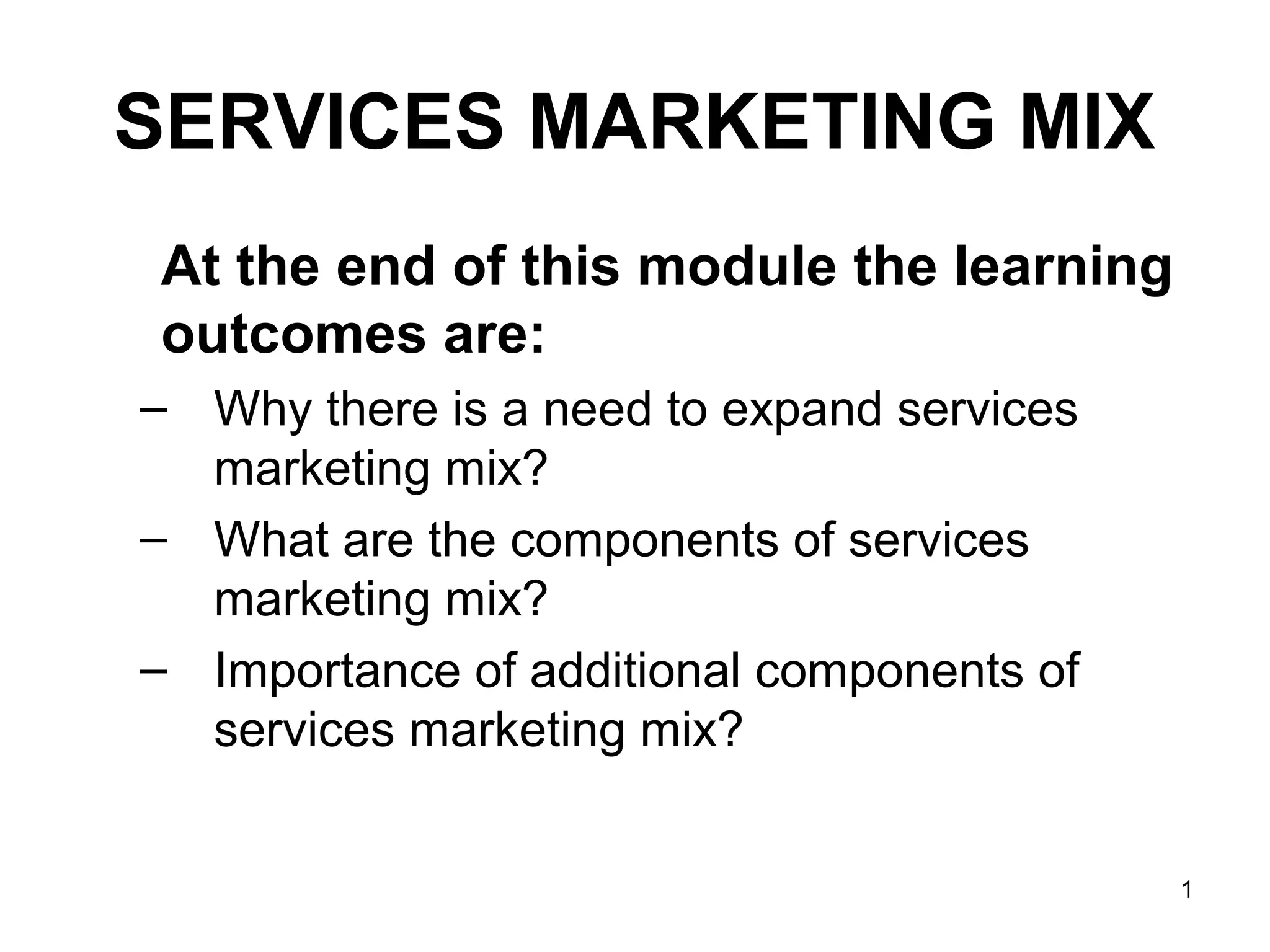 SERVICES MARKETING MIX

At the end of this module the learning outcomes are:

– Why there is a need to expand services marketing mix?
– What are the components of services marketing mix?
– Importance of additional components of services marketing mix?

1